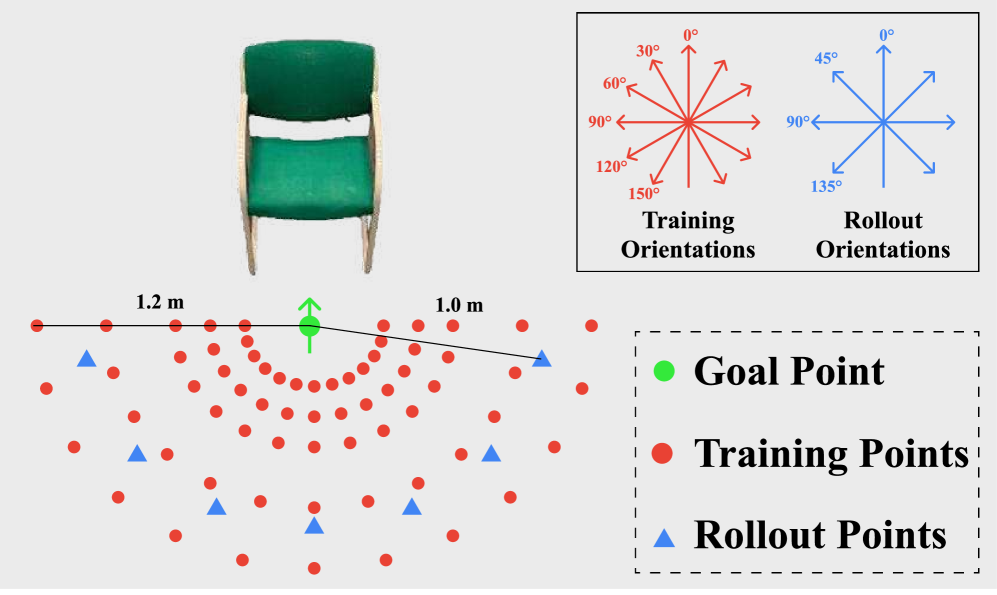 0°
30°
60°
90°
120°
150°
Training Orientations

0°
45°
90°
135°
Rollout Orientations

1.2 m
1.0 m

Goal Point
Training Points
Rollout Points